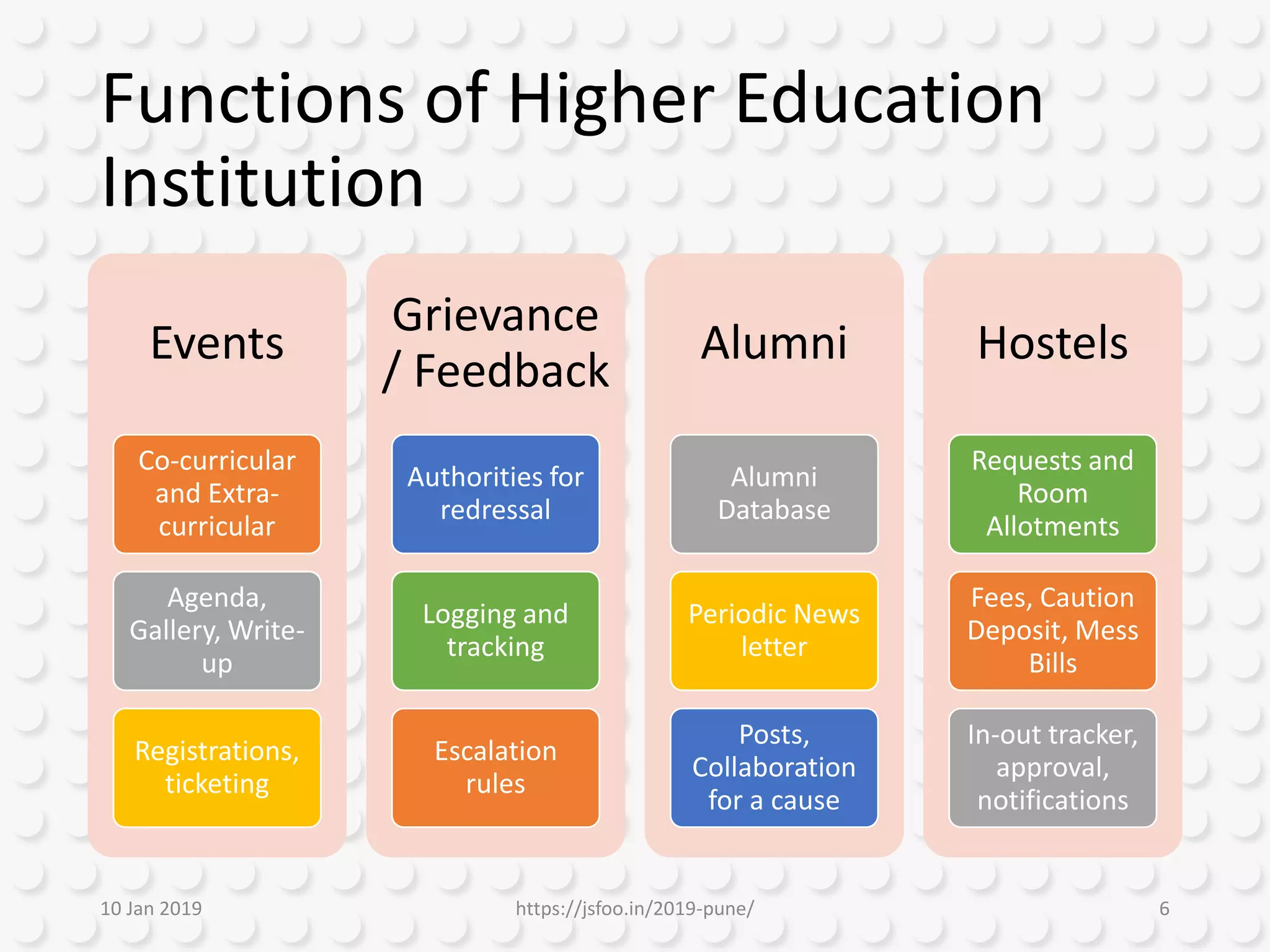 Functions of Higher Education Institution

Events

Co-curricular and Extra-curricular

Agenda, Gallery, Write-up

Registrations, ticketing

Grievance / Feedback

Authorities for redressal

Logging and tracking

Escalation rules

Alumni

Alumni Database

Periodic News letter

Posts, Collaboration for a cause

Hostels

Requests and Room Allotments

Fees, Caution Deposit, Mess Bills

In-out tracker, approval, notifications

10 Jan 2019

https://jsfoo.in/2019-pune/

6